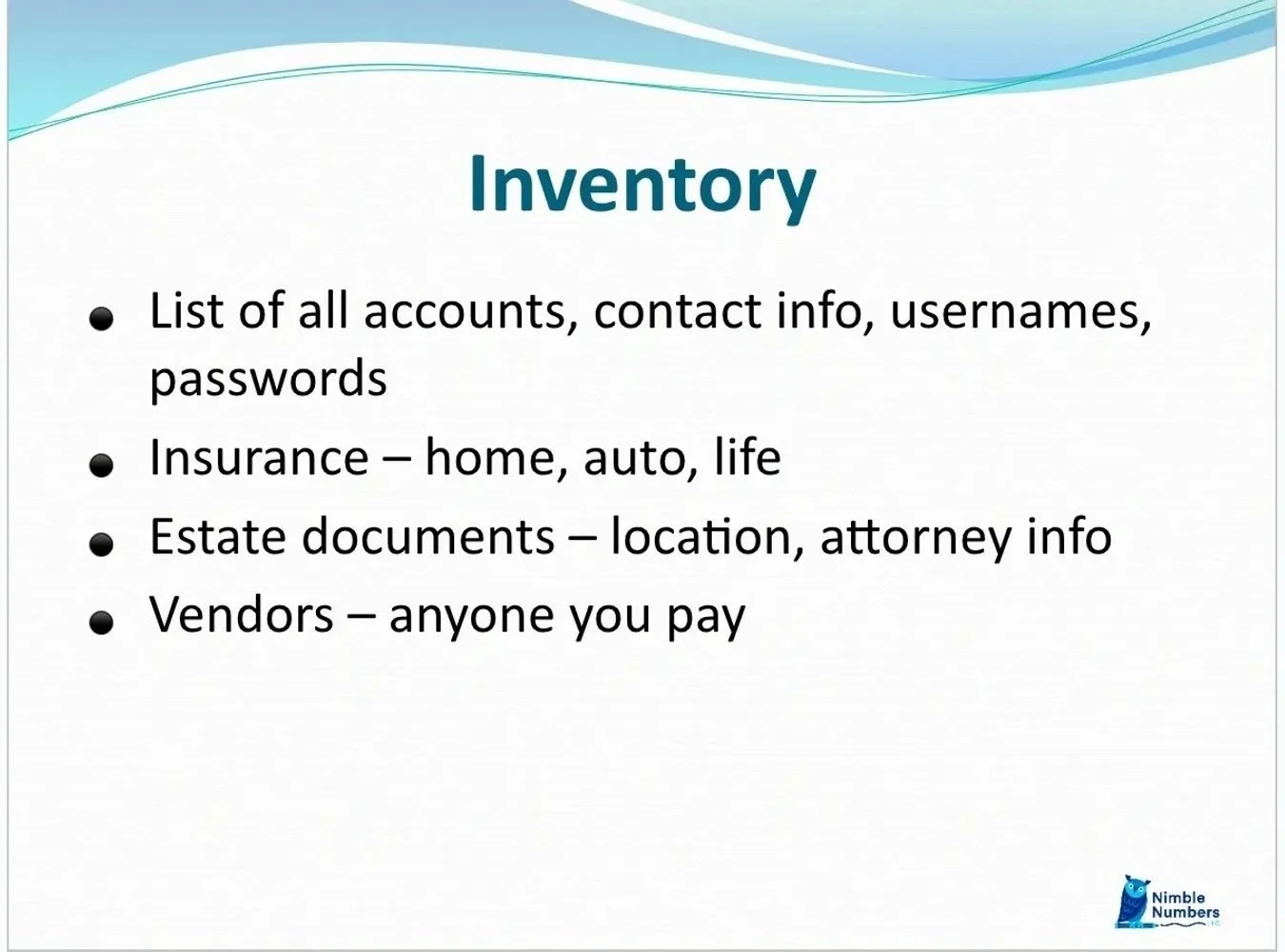 Inventory

- List of all accounts, contact info, usernames, passwords
- Insurance – home, auto, life
- Estate documents – location, attorney info
- Vendors – anyone you pay

Nimble Numbers LLC